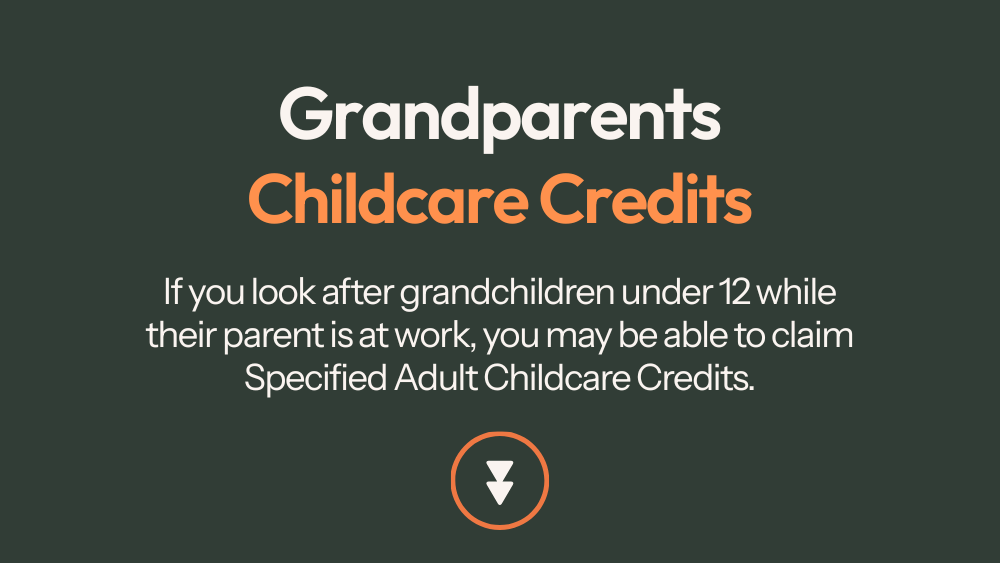 Grandparents
Childcare Credits

If you look after grandchildren under 12 while their parent is at work, you may be able to claim Specified Adult Childcare Credits.